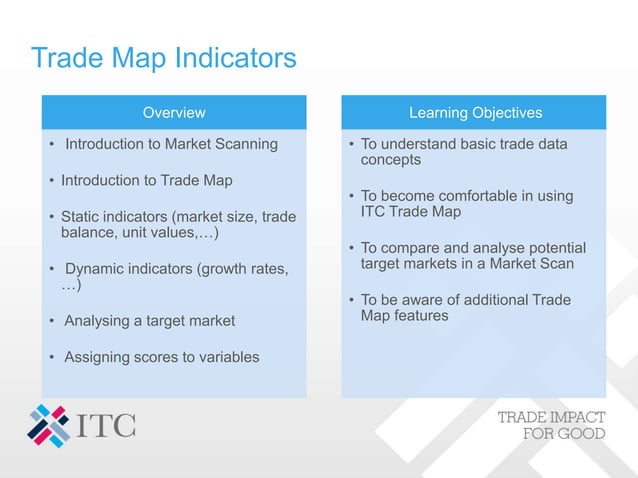 Trade Map Indicators

Overview

• Introduction to Market Scanning

• Introduction to Trade Map

• Static indicators (market size, trade balance, unit values,…)

• Dynamic indicators (growth rates, …)

• Analysing a target market

• Assigning scores to variables

Learning Objectives

• To understand basic trade data concepts

• To become comfortable in using ITC Trade Map

• To compare and analyse potential target markets in a Market Scan

• To be aware of additional Trade Map features

ITC

TRADE IMPACT FOR GOOD